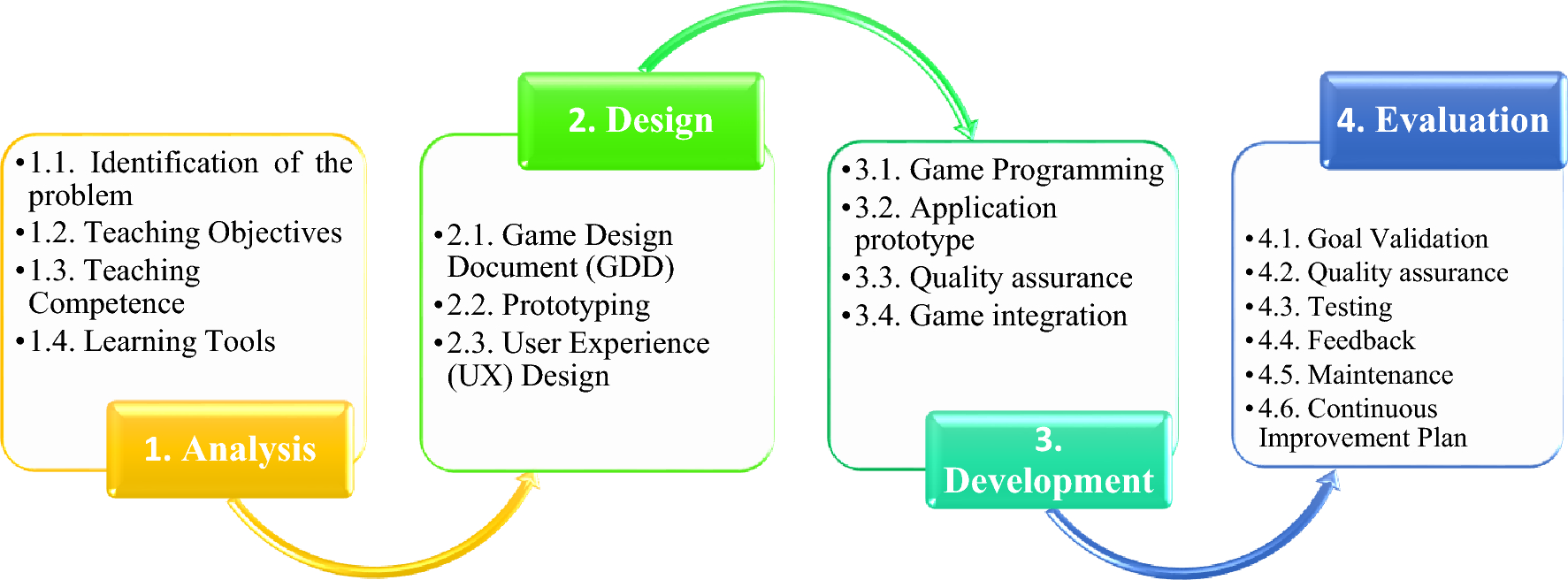 • 1.1. Identification of the problem
• 1.2. Teaching Objectives
• 1.3. Teaching Competence
• 1.4. Learning Tools

1. Analysis

2. Design

• 2.1. Game Design Document (GDD)
• 2.2. Prototyping
• 2.3. User Experience (UX) Design

• 3.1. Game Programming
• 3.2. Application prototype
• 3.3. Quality assurance
• 3.4. Game integration

3. Development

4. Evaluation

• 4.1. Goal Validation
• 4.2. Quality assurance
• 4.3. Testing
• 4.4. Feedback
• 4.5. Maintenance
• 4.6. Continuous Improvement Plan